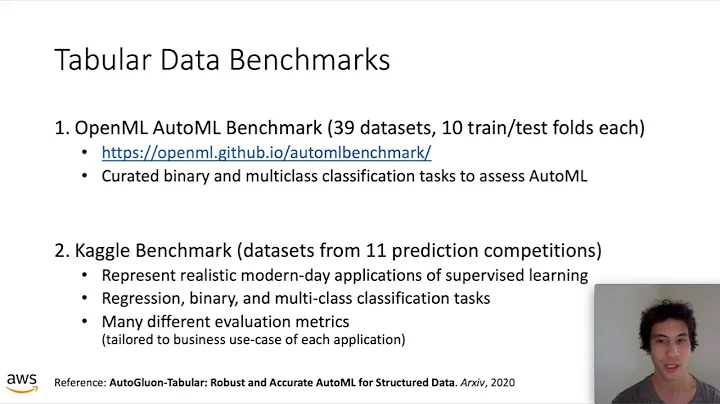 Tabular Data Benchmarks

1. OpenML AutoML Benchmark (39 datasets, 10 train/test folds each)
• https://openml.github.io/automlbenchmark/
• Curated binary and multiclass classification tasks to assess AutoML

2. Kaggle Benchmark (datasets from 11 prediction competitions)
• Represent realistic modern-day applications of supervised learning
• Regression, binary, and multi-class classification tasks
• Many different evaluation metrics
(tailored to business use-case of each application)

aws

Reference: AutoGluon-Tabular: Robust and Accurate AutoML for Structured Data. Arxiv, 2020